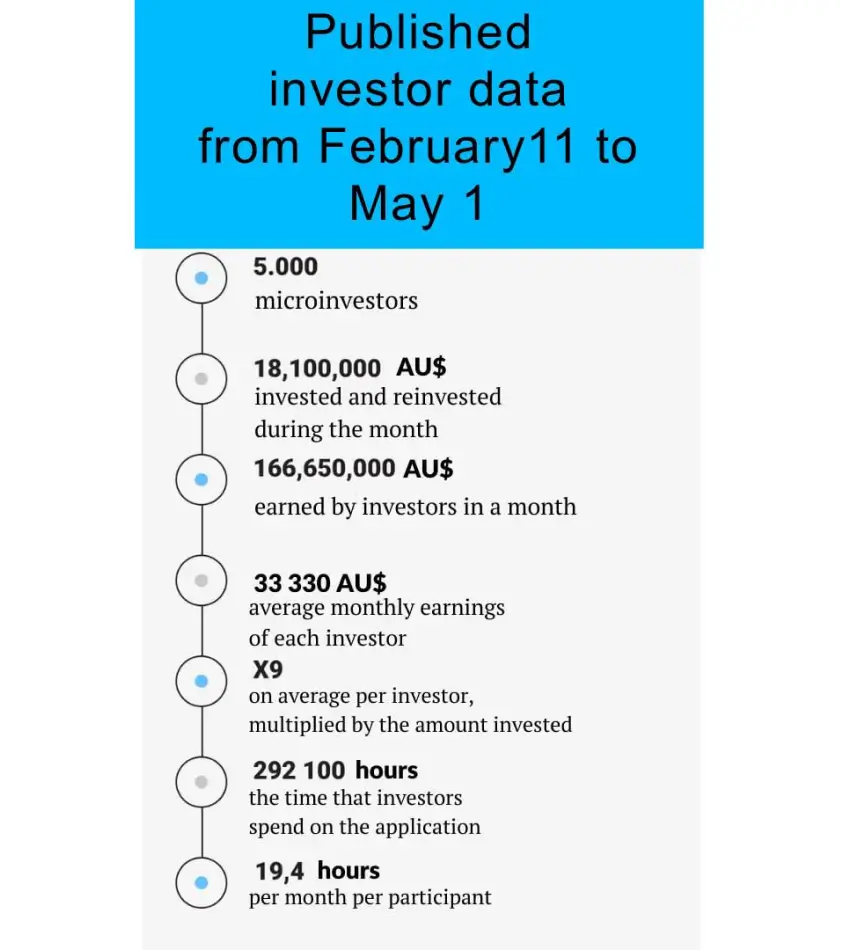 Published investor data from February11 to May 1

5.000
microinvestors

18,100,000 AU$
invested and reinvested during the month

166,650,000 AU$
earned by investors in a month

33 330 AU$
average monthly earnings of each investor

X9
on average per investor, multiplied by the amount invested

292 100 hours
the time that investors spend on the application

19,4 hours
per month per participant